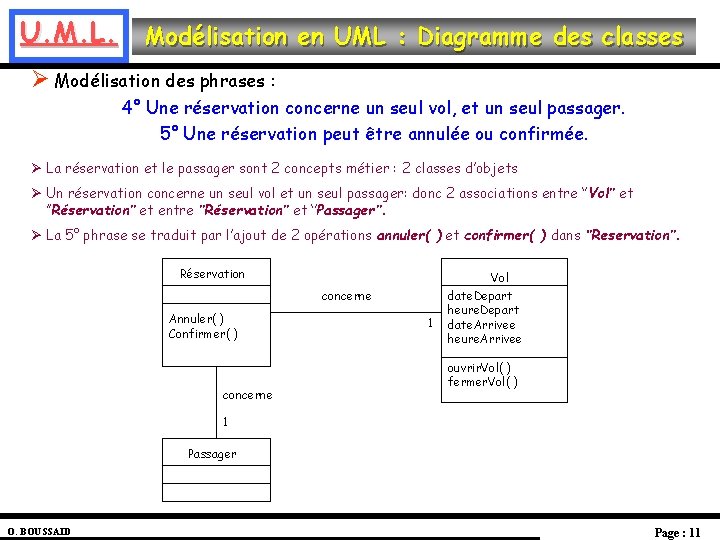 U.M.L.

Modélisation en UML : Diagramme des classes

➢ Modélisation des phrases :

4° Une réservation concerne un seul vol, et un seul passager.

5° Une réservation peut être annulée ou confirmée.

➢ La réservation et le passager sont 2 concepts métier : 2 classes d'objets

➢ Un réservation concerne un seul vol et un seul passager: donc 2 associations entre "Vol" et "Réservation" et entre "Réservation" et "Passager".

➢ La 5° phrase se traduit par l'ajout de 2 opérations annuler( ) et confirmer( ) dans "Reservation".

Réservation

Annuler( )
Confirmer( )

concerne

1

Vol

dateDepart
heureDepart
dateArrivee
heureArrivee

ouvrirVol( )
fermerVol( )

concerne

1

Passager

O. BOUSSAID

Page : 11